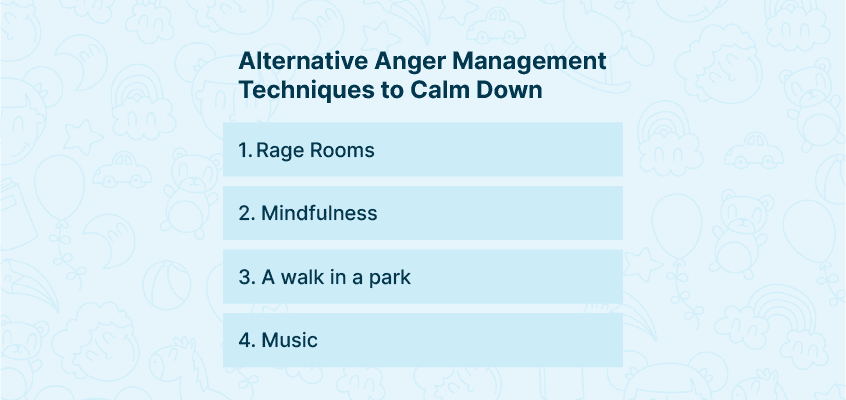 Alternative Anger Management Techniques to Calm Down

1. Rage Rooms

2. Mindfulness

3. A walk in a park

4. Music